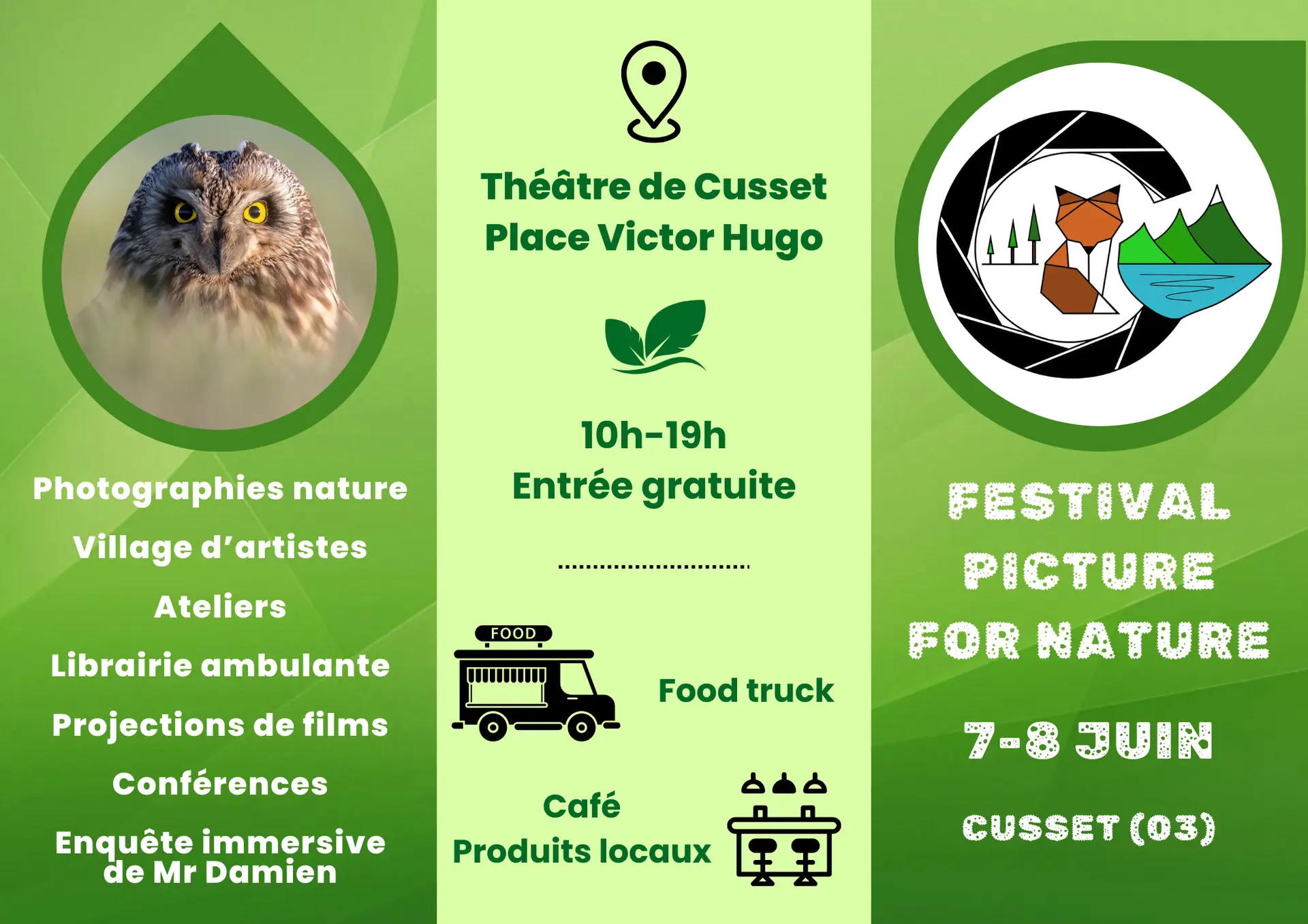 Photographies nature

Village d'artistes

Ateliers

Librairie ambulante

Projections de films

Conférences

Enquête immersive de Mr Damien

Théâtre de Cusset
Place Victor Hugo

10h-19h
Entrée gratuite

FOOD

Food truck

Café
Produits locaux

FESTIVAL PICTURE FOR NATURE

7-8 JUIN

CUSSET (03)